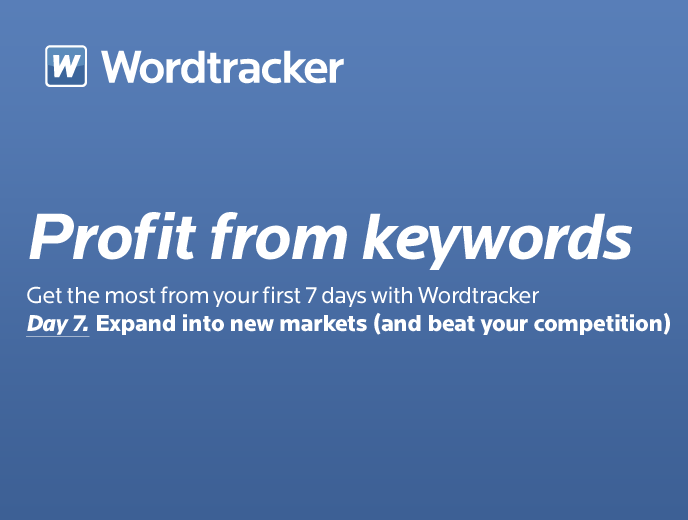 W Wordtracker

Profit from keywords

Get the most from your first 7 days with Wordtracker
Day 7. Expand into new markets (and beat your competition)